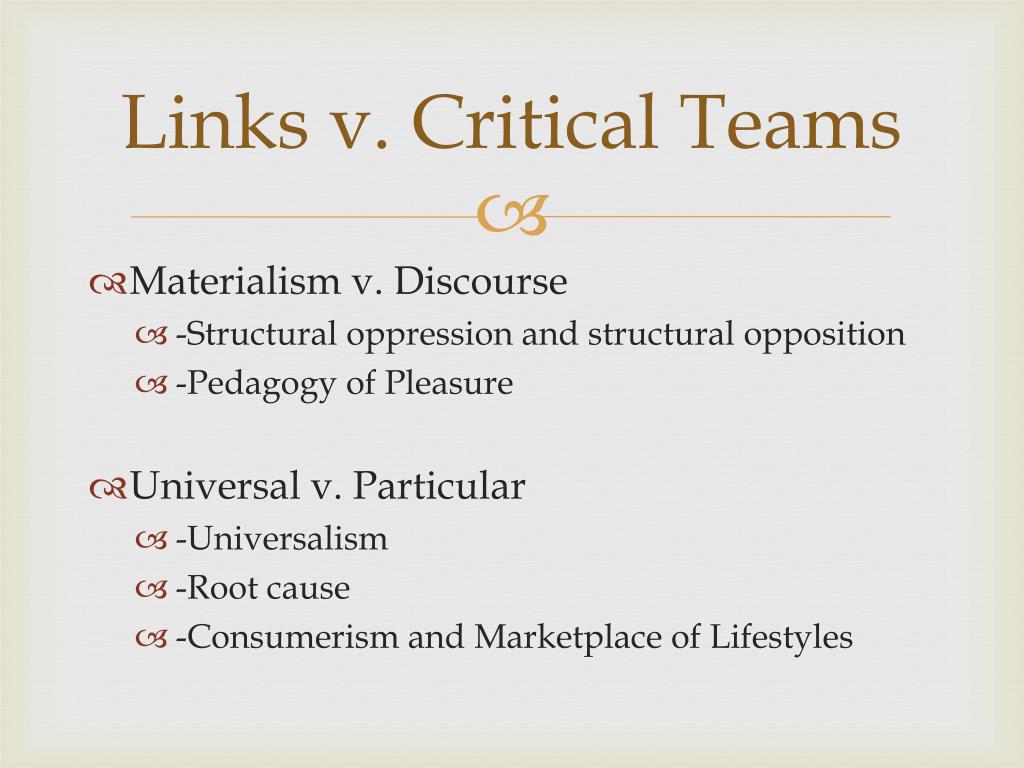 Links v. Critical Teams

Materialism v. Discourse
-Structural oppression and structural opposition
-Pedagogy of Pleasure

Universal v. Particular
-Universalism
-Root cause
-Consumerism and Marketplace of Lifestyles